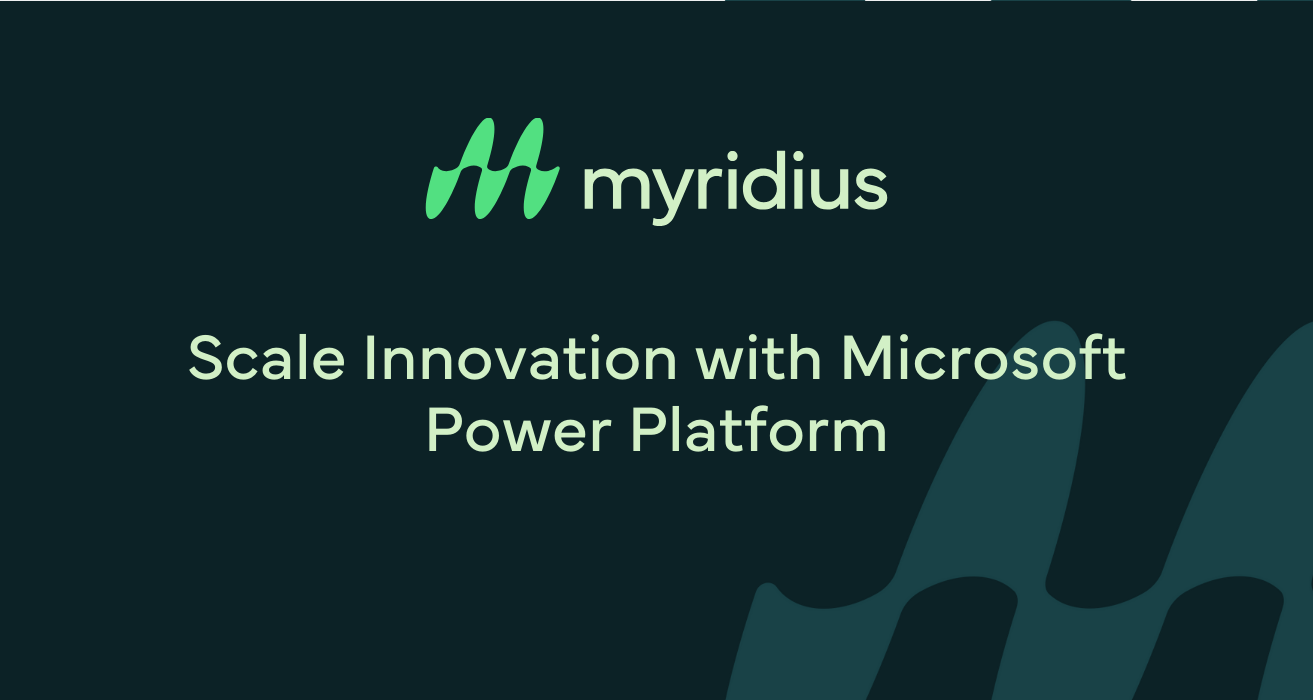 myridius

Scale Innovation with Microsoft Power Platform